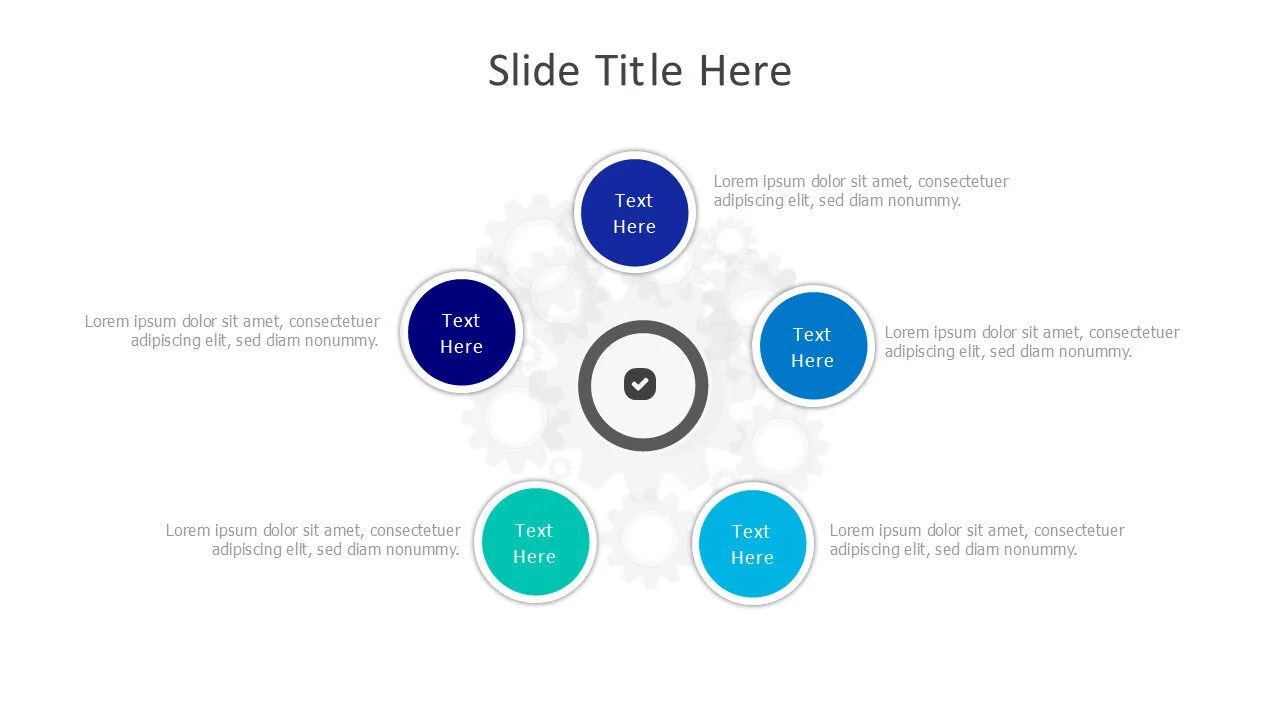 Slide Title Here

Text Here

Lorem ipsum dolor sit amet, consectetuer adipiscing elit, sed diam nonummy.

Lorem ipsum dolor sit amet, consectetuer adipiscing elit, sed diam nonummy.

Text Here

Text Here

Lorem ipsum dolor sit amet, consectetuer adipiscing elit, sed diam nonummy.

Lorem ipsum dolor sit amet, consectetuer adipiscing elit, sed diam nonummy.

Text Here

Text Here

Lorem ipsum dolor sit amet, consectetuer adipiscing elit, sed diam nonummy.